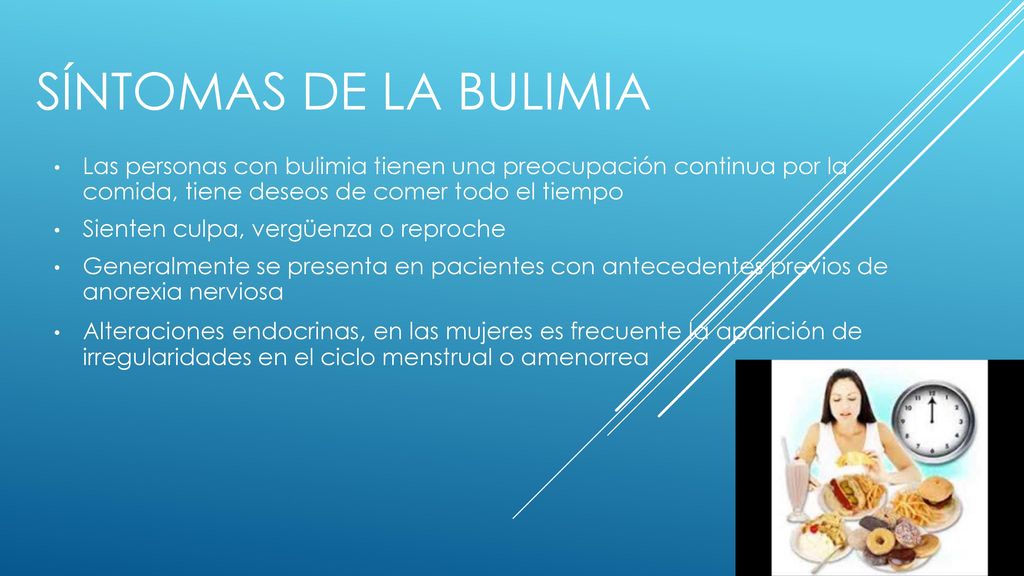 SÍNTOMAS DE LA BULIMIA

• Las personas con bulimia tienen una preocupación continua por la comida, tiene deseos de comer todo el tiempo

• Sienten culpa, vergüenza o reproche

• Generalmente se presenta en pacientes con antecedentes previos de anorexia nerviosa

• Alteraciones endocrinas, en las mujeres es frecuente la aparición de irregularidades en el ciclo menstrual o amenorrea